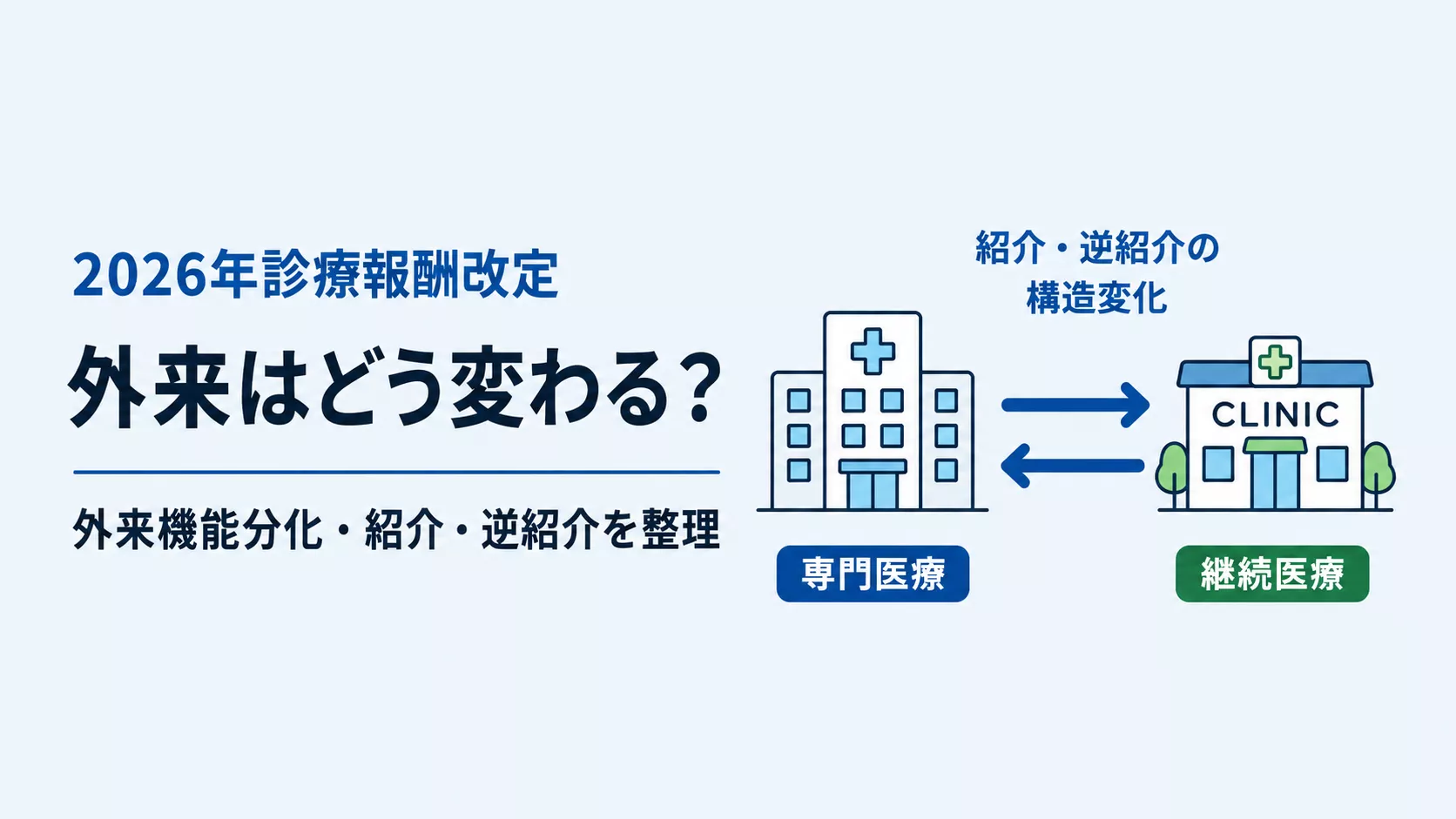 2026年診療報酬改定

外来はどう変わる？

外来機能分化・紹介・逆紹介を整理

紹介・逆紹介の構造変化

CLINIC

専門医療

継続医療